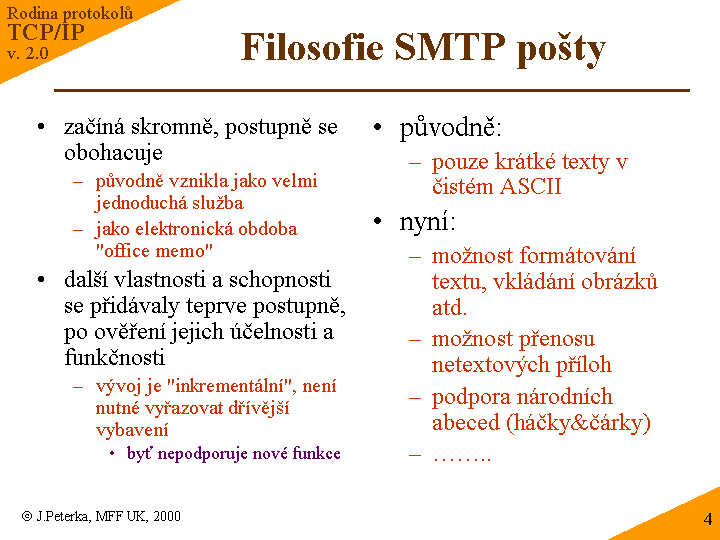 Rodina protokolů
TCP/IP
v. 2.0

Filosofie SMTP pošty

• začíná skromně, postupně se obohacuje
– původně vznikla jako velmi jednoduchá služba
– jako elektronická obdoba "office memo"
• další vlastnosti a schopnosti se přidávaly teprve postupně, po ověření jejich účelnosti a funkčnosti
– vývoj je "inkrementální", není nutné vyřazovat dřívější vybavení
• byť nepodporuje nové funkce

• původně:
– pouze krátké texty v čistém ASCII
• nyní:
– možnost formátování textu, vkládání obrázků atd.
– možnost přenosu netextových příloh
– podpora národních abeced (háčky&čárky)
– ……..

© J.Peterka, MFF UK, 2000

4